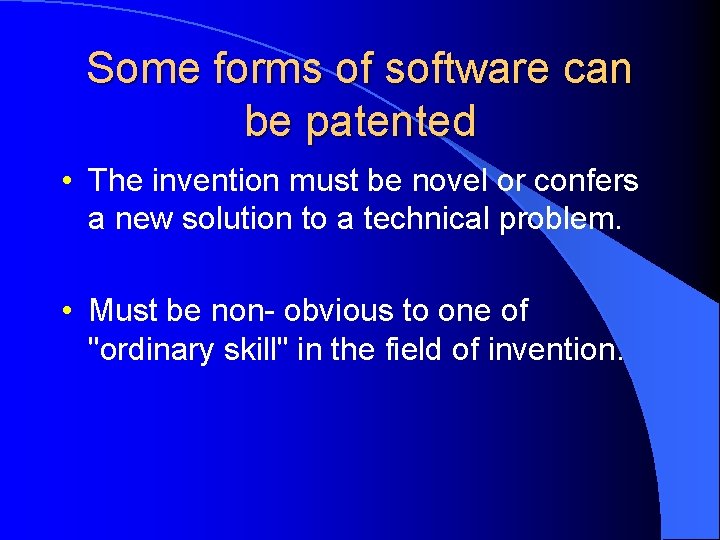 Some forms of software can be patented

• The invention must be novel or confers a new solution to a technical problem.

• Must be non- obvious to one of "ordinary skill" in the field of invention.